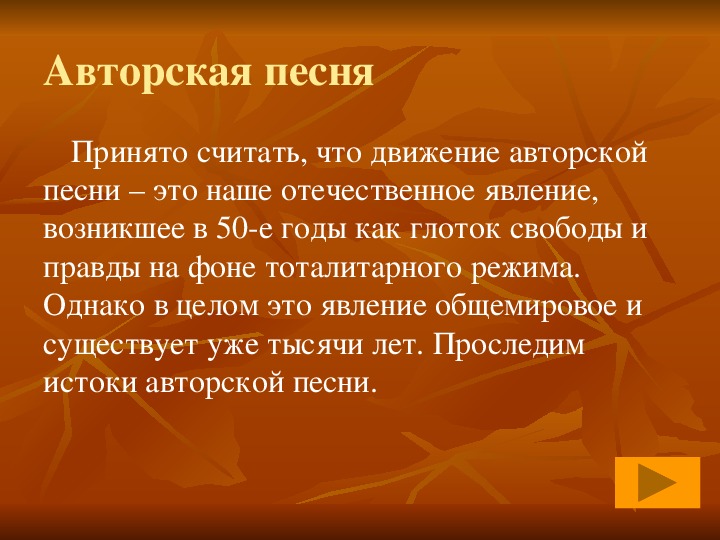 Авторская песня

Принято считать, что движение авторской песни – это наше отечественное явление, возникшее в 50-е годы как глоток свободы и правды на фоне тоталитарного режима. Однако в целом это явление общемировое и существует уже тысячи лет. Проследим истоки авторской песни.